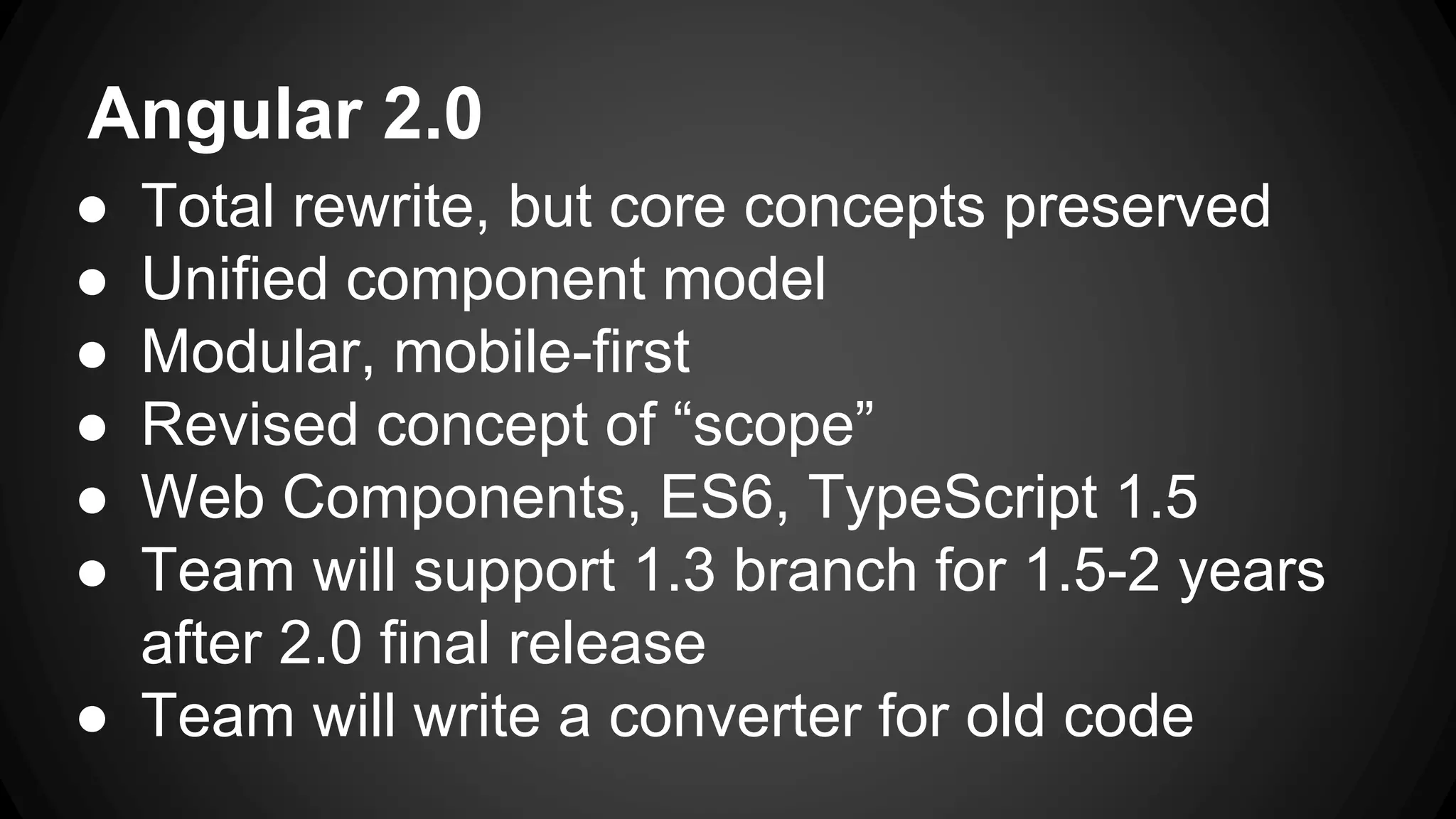 Angular 2.0

● Total rewrite, but core concepts preserved
● Unified component model
● Modular, mobile-first
● Revised concept of “scope”
● Web Components, ES6, TypeScript 1.5
● Team will support 1.3 branch for 1.5-2 years after 2.0 final release
● Team will write a converter for old code